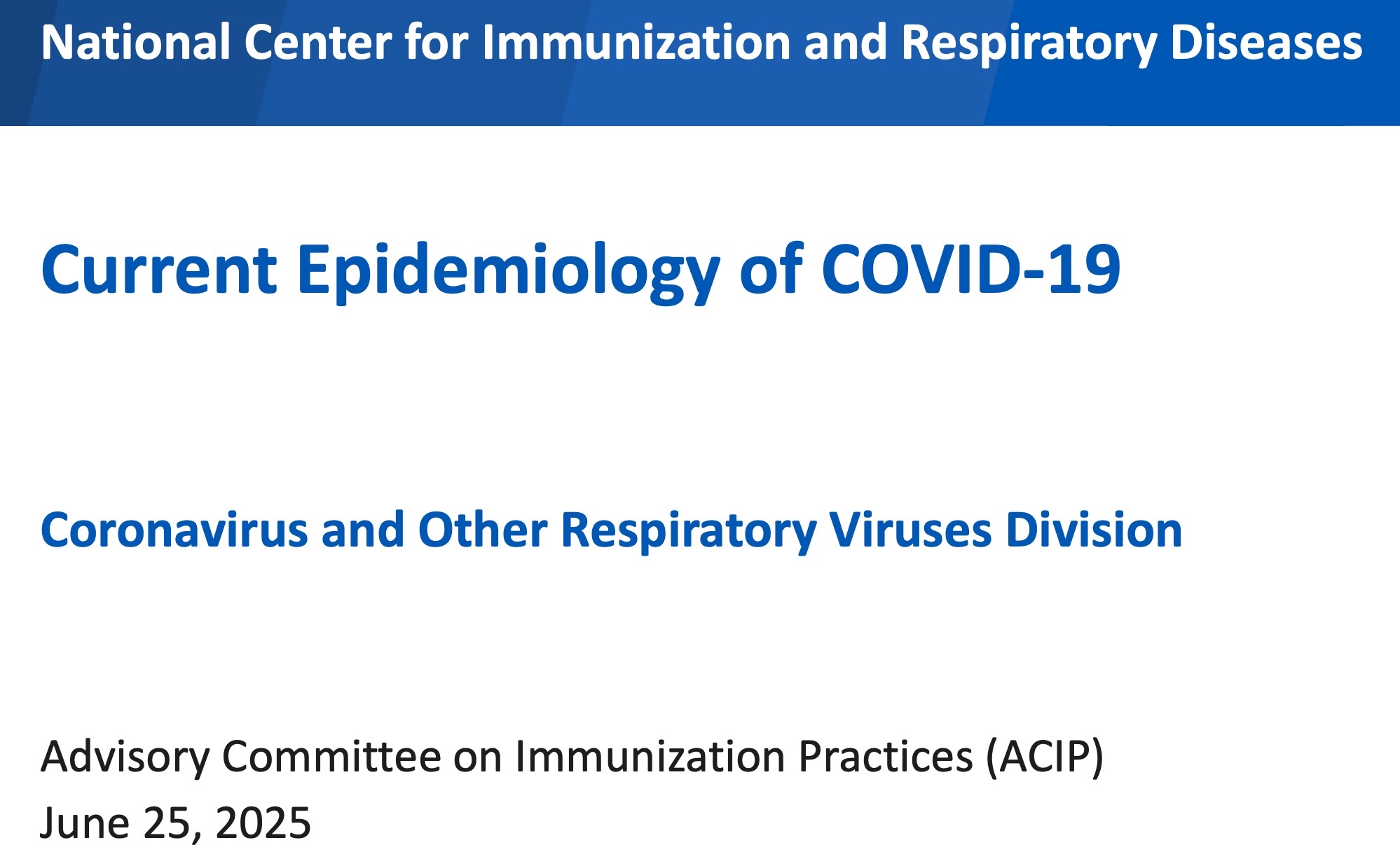 National Center for Immunization and Respiratory Diseases

Current Epidemiology of COVID-19

Coronavirus and Other Respiratory Viruses Division

Advisory Committee on Immunization Practices (ACIP)
June 25, 2025